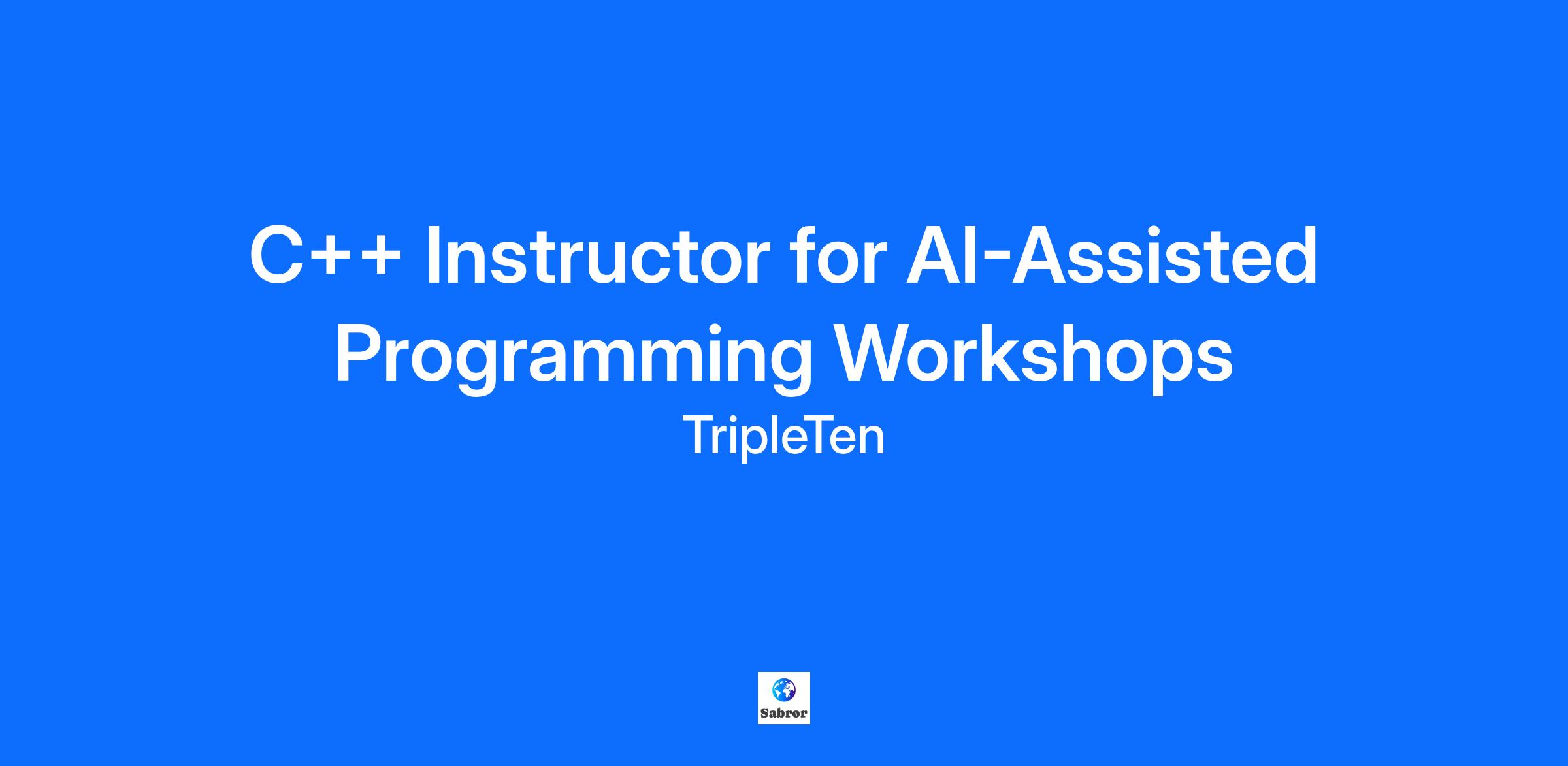 C++ Instructor for AI-Assisted Programming Workshops

TripleTen

Sabror